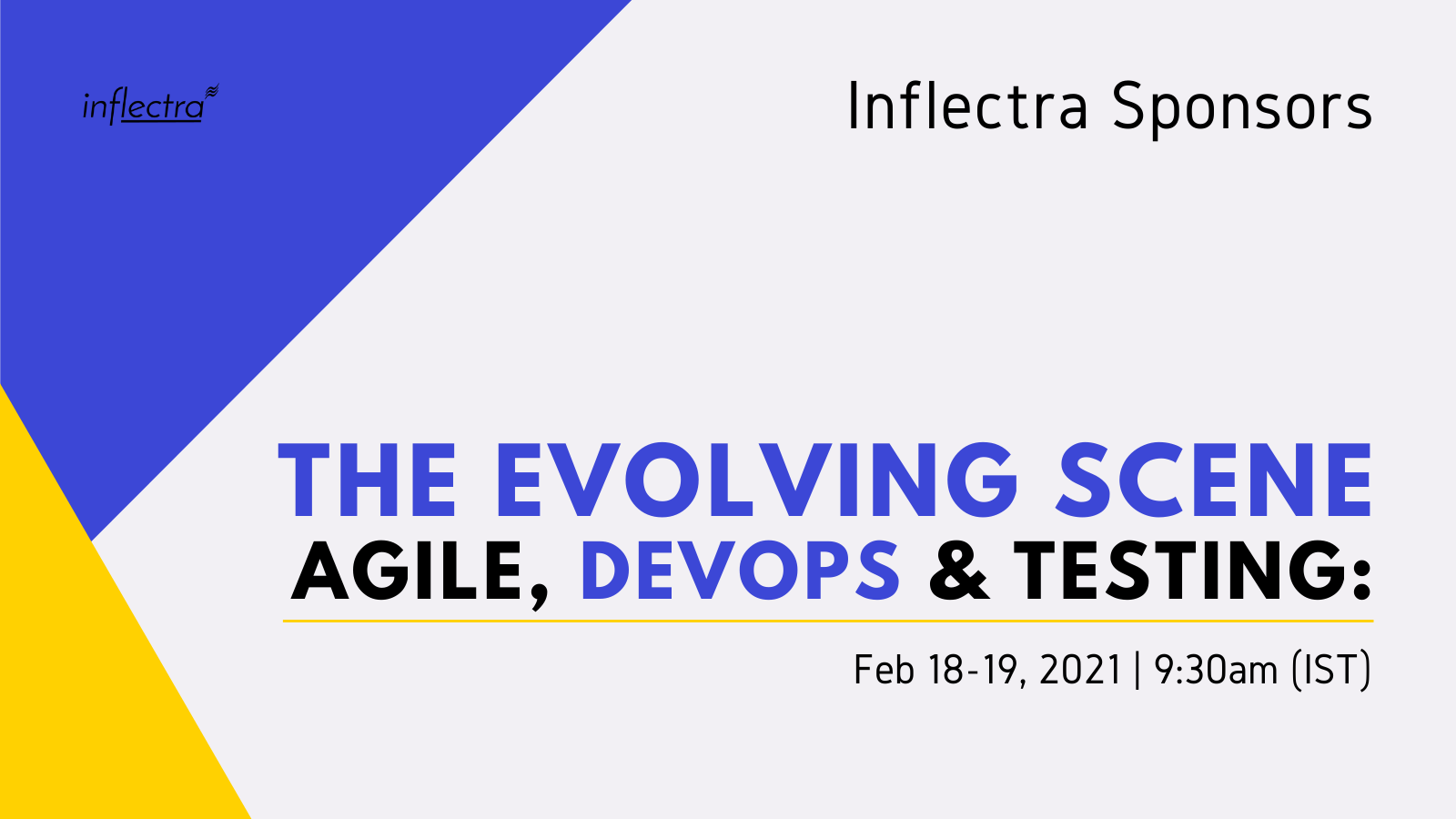 inflectra

Inflectra Sponsors

THE EVOLVING SCENE
AGILE, DEVOPS & TESTING:

Feb 18-19, 2021 | 9:30am (IST)